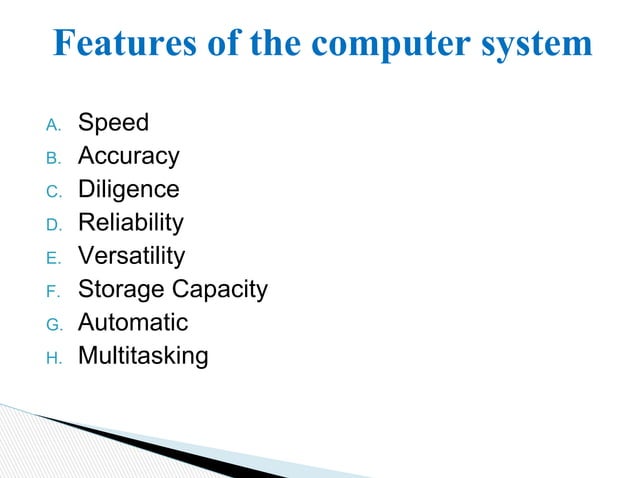 Features of the computer system

A. Speed
B. Accuracy
C. Diligence
D. Reliability
E. Versatility
F. Storage Capacity
G. Automatic
H. Multitasking